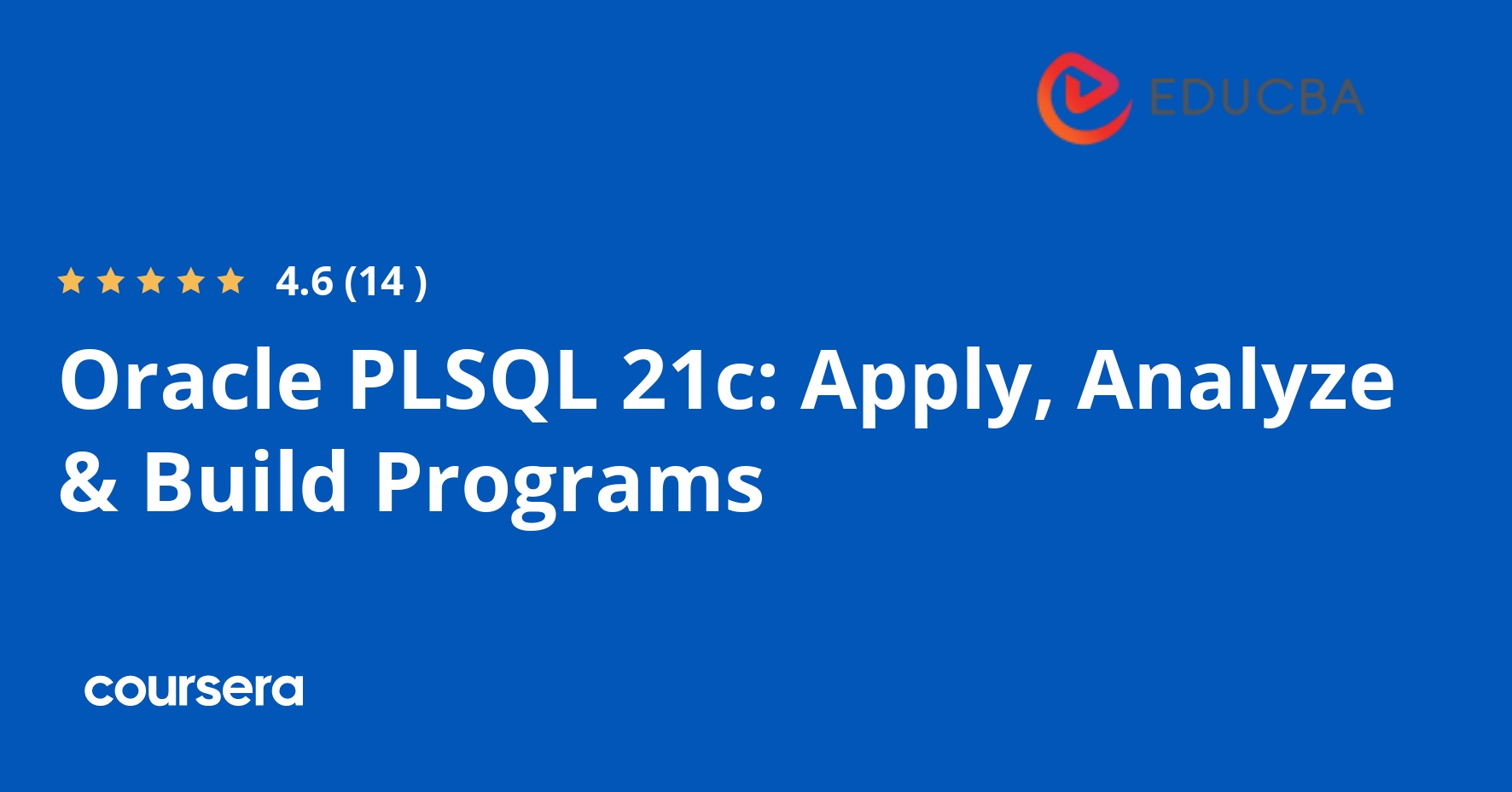 EDUCBA

4.6 (14 )

Oracle PLSQL 21c: Apply, Analyze & Build Programs

coursera